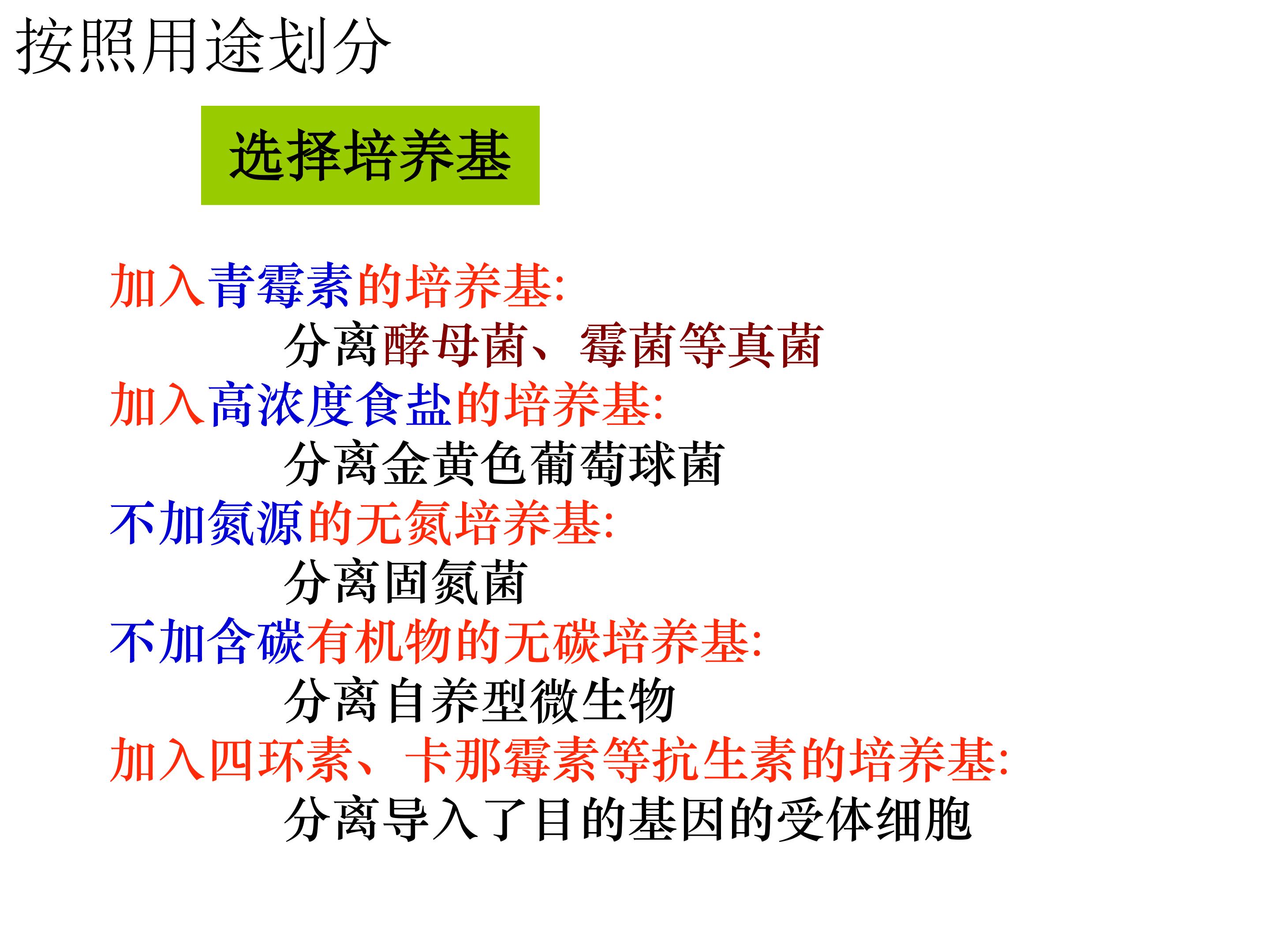 按照用途划分

选择培养基

加入青霉素的培养基:

分离酵母菌、霉菌等真菌

加入高浓度食盐的培养基:

分离金黄色葡萄球菌

不加氮源的无氮培养基:

分离固氮菌

不加含碳有机物的无碳培养基:

分离自养型微生物

加入四环素、卡那霉素等抗生素的培养基:

分离导入了目的基因的受体细胞